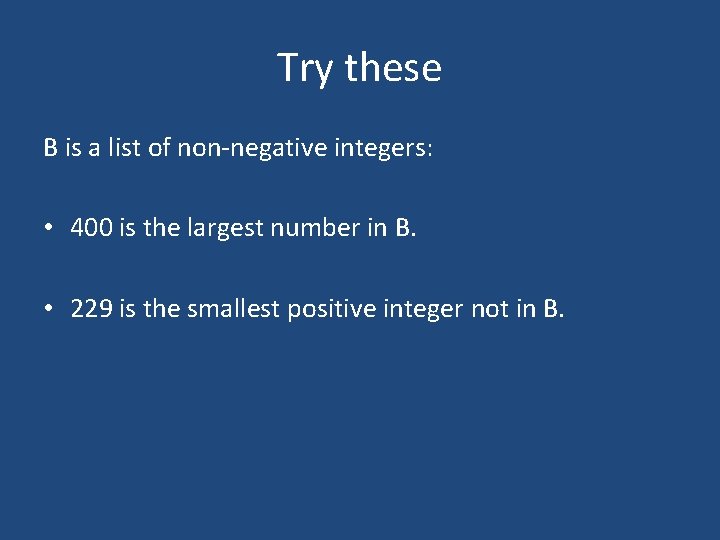 Try these

B is a list of non-negative integers:

• 400 is the largest number in B.

• 229 is the smallest positive integer not in B.